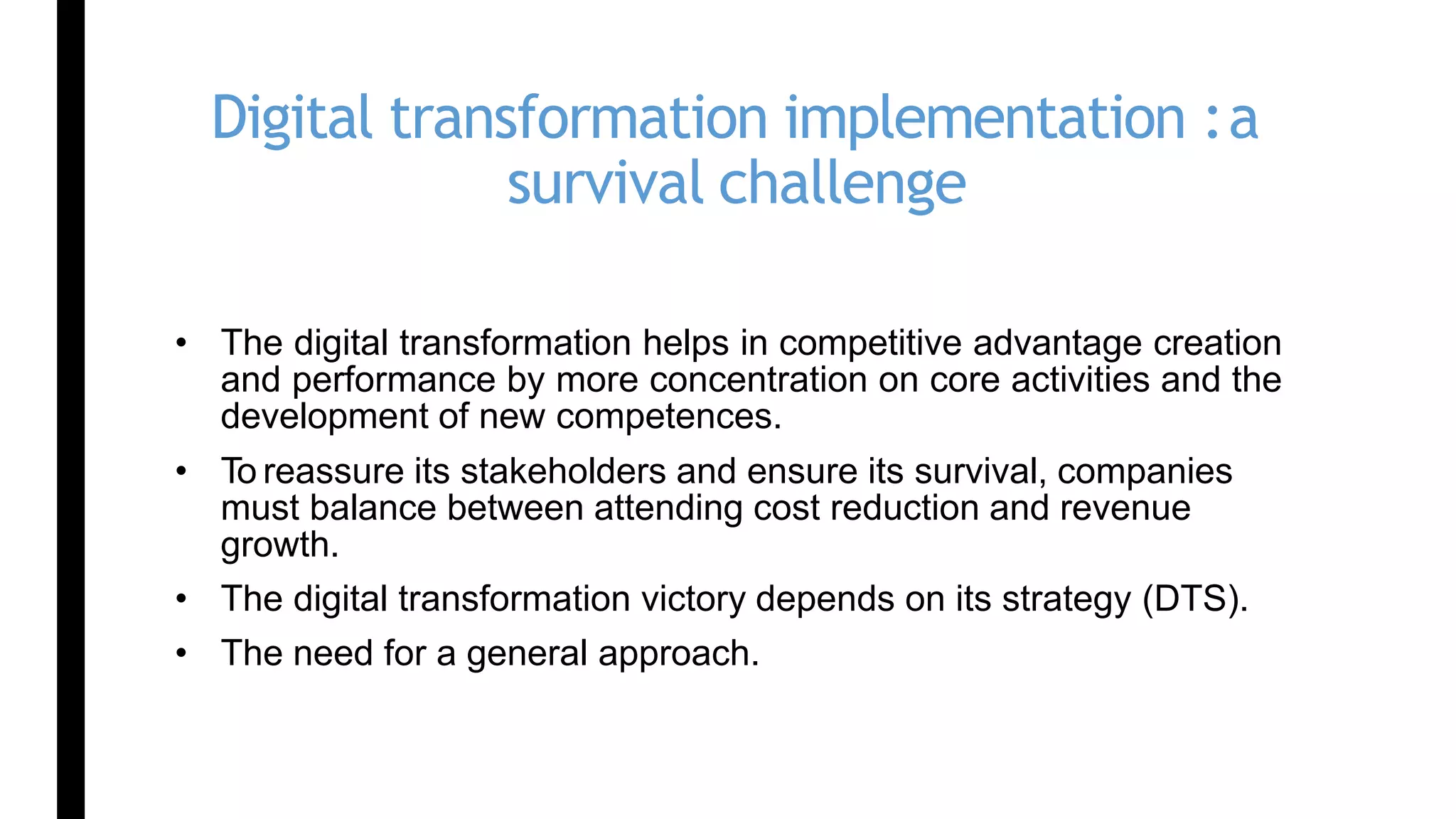 Digital transformation implementation : a survival challenge

• The digital transformation helps in competitive advantage creation and performance by more concentration on core activities and the development of new competences.

• To reassure its stakeholders and ensure its survival, companies must balance between attending cost reduction and revenue growth.

• The digital transformation victory depends on its strategy (DTS).

• The need for a general approach.